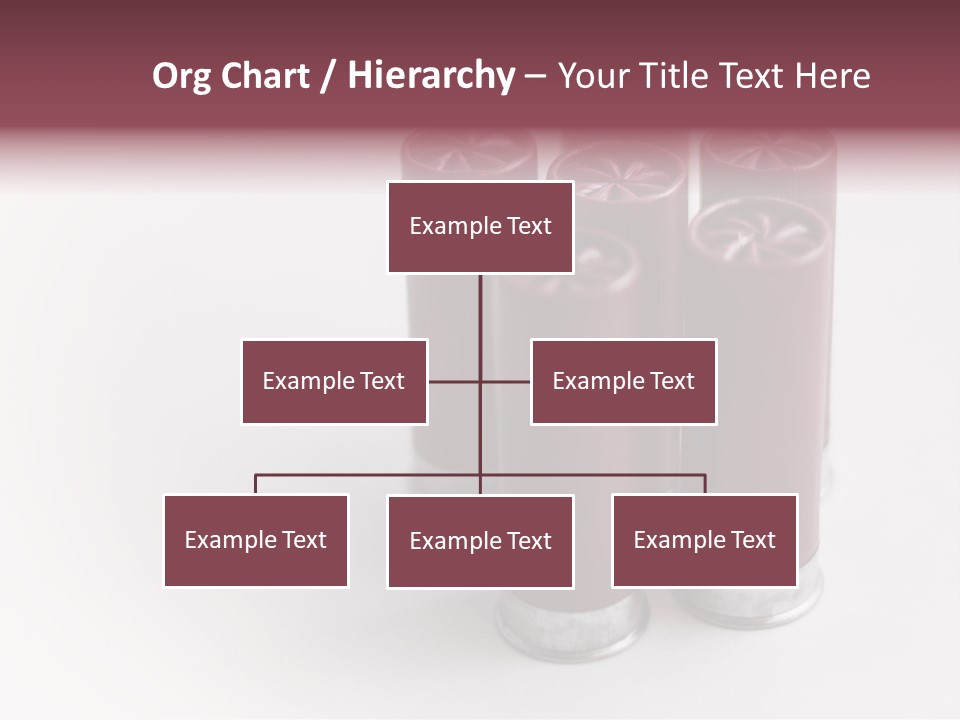 Org Chart / Hierarchy – Your Title Text Here

Example Text

Example Text

Example Text

Example Text

Example Text

Example Text